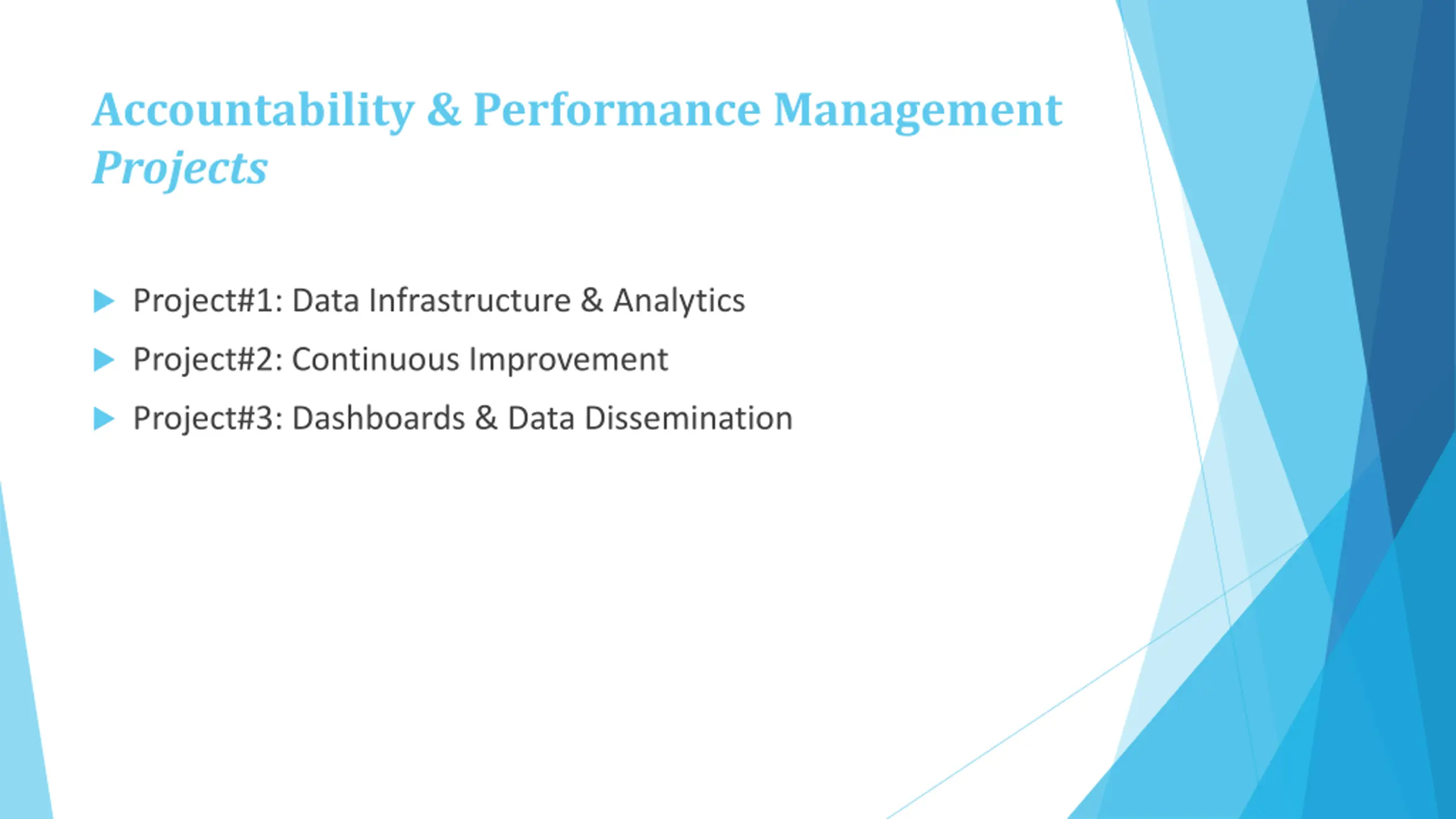 Accountability & Performance Management
Projects

Project#1: Data Infrastructure & Analytics
Project#2: Continuous Improvement
Project#3: Dashboards & Data Dissemination